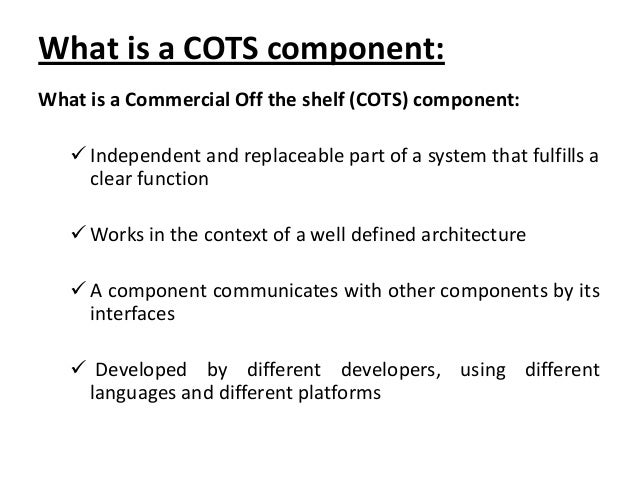 What is a COTS component:

What is a Commercial Off the shelf (COTS) component:

✓ Independent and replaceable part of a system that fulfills a clear function

✓ Works in the context of a well defined architecture

✓ A component communicates with other components by its interfaces

✓ Developed by different developers, using different languages and different platforms